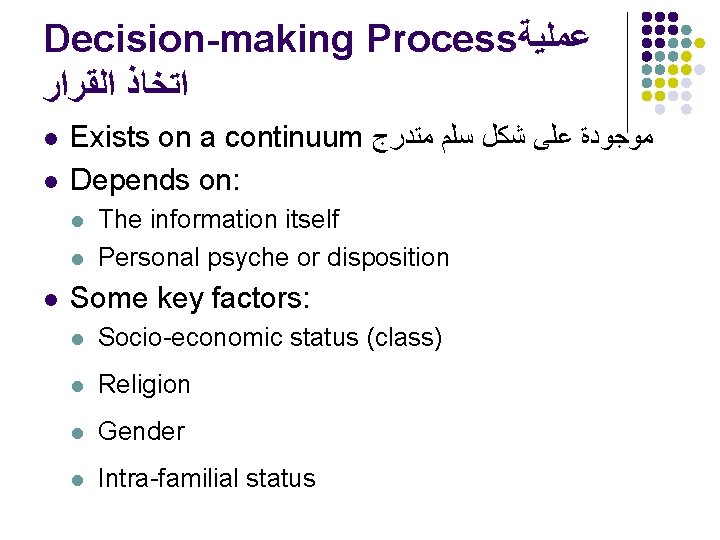 Decision-making Processعملية اتخاذ القرار

- Exists on a continuum موجودة على شكل سلم متدرج
- Depends on:
  - The information itself
  - Personal psyche or disposition
- Some key factors:
  - Socio-economic status (class)
  - Religion
  - Gender
  - Intra-familial status